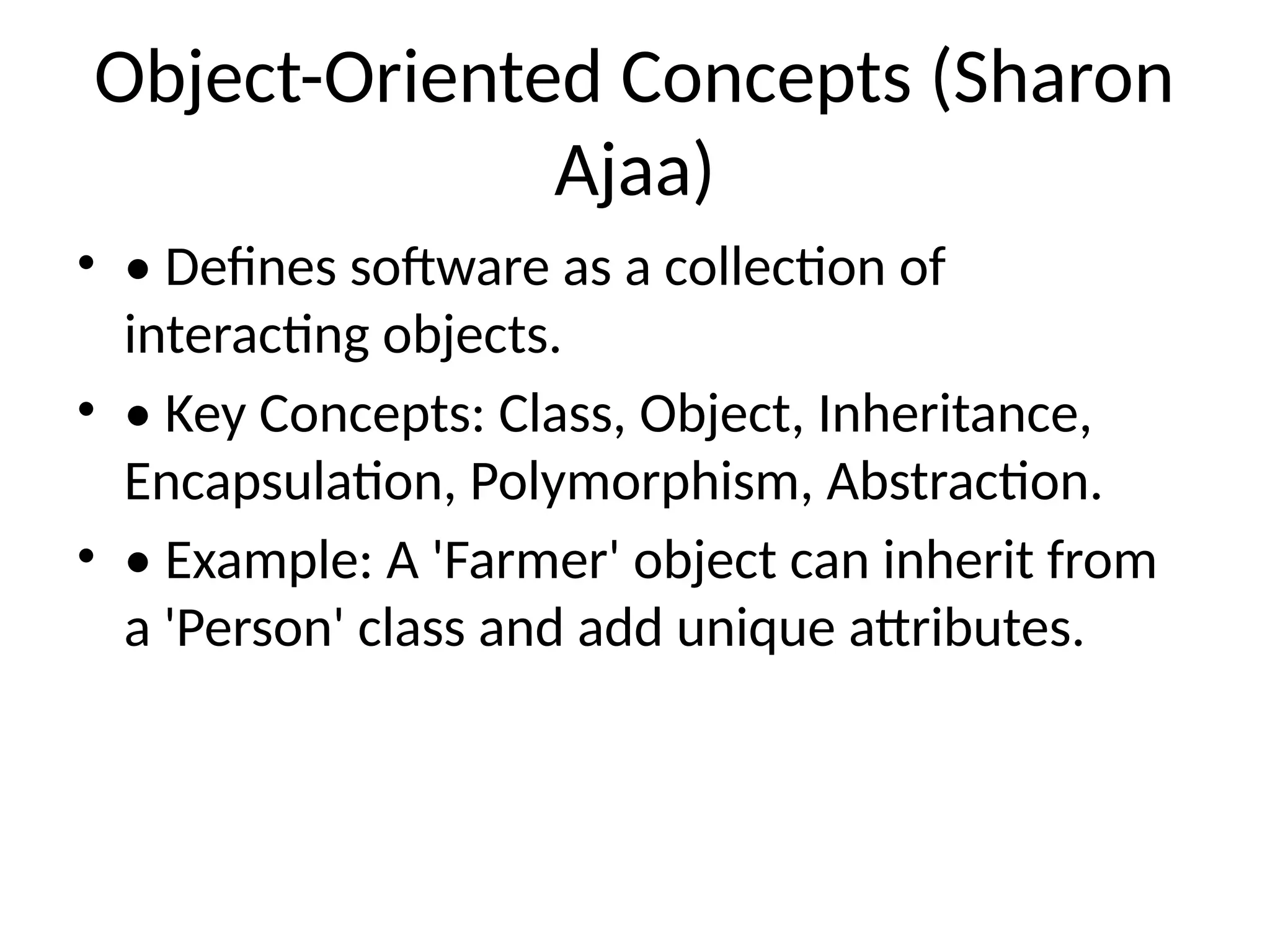 Object-Oriented Concepts (Sharon Ajaa)

• • Defines software as a collection of interacting objects.

• • Key Concepts: Class, Object, Inheritance, Encapsulation, Polymorphism, Abstraction.

• • Example: A 'Farmer' object can inherit from a 'Person' class and add unique attributes.